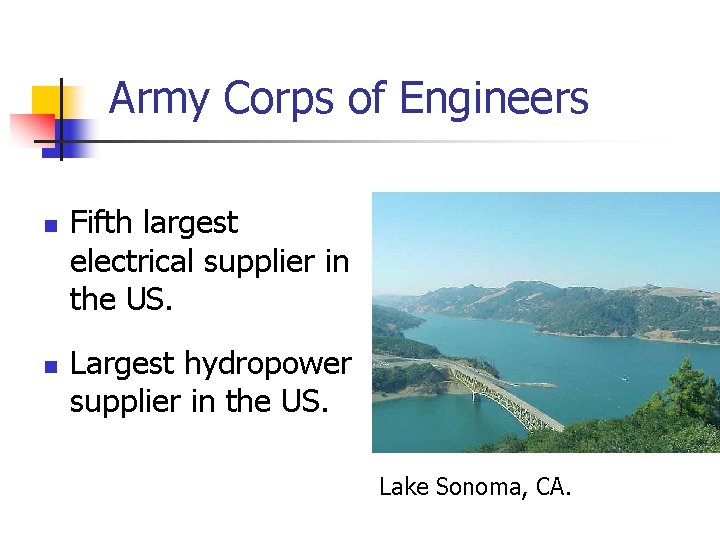 Army Corps of Engineers

Fifth largest electrical supplier in the US.

Largest hydropower supplier in the US.

Lake Sonoma, CA.